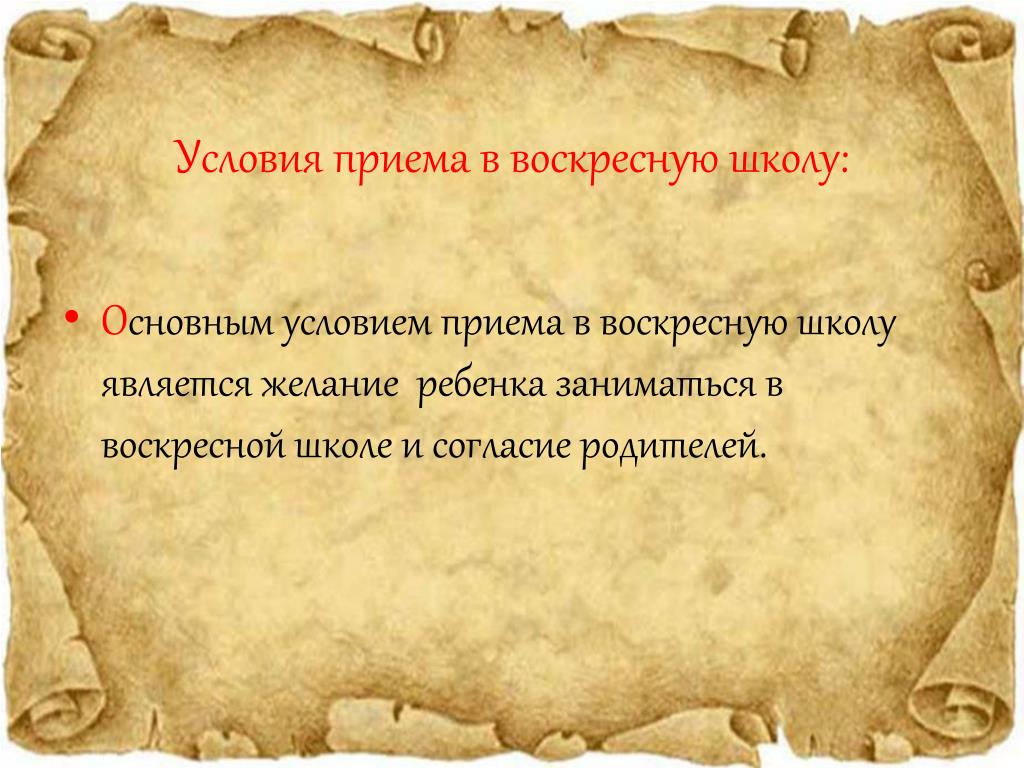 Условия приема в воскресную школу:

• Основным условием приема в воскресную школу является желание ребенка заниматься в воскресной школе и согласие родителей.